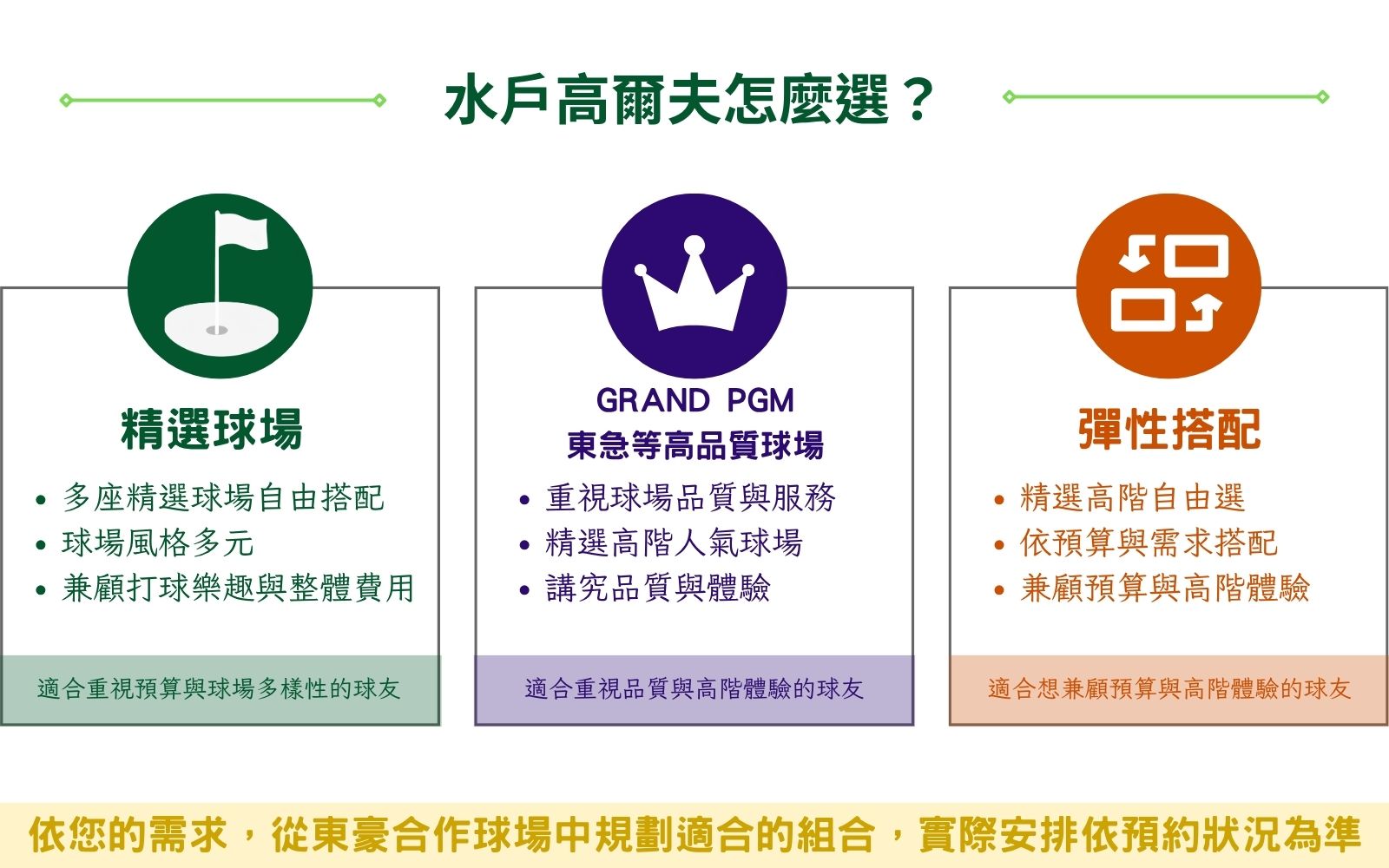 水戶高爾夫怎麼選？

精選球場

• 多座精選球場自由搭配
• 球場風格多元
• 兼顧打球樂趣與整體費用

適合重視預算與球場多樣性的球友

GRAND PGM
東急等高品質球場

• 重視球場品質與服務
• 精選高階人氣球場
• 講究品質與體驗

適合重視品質與高階體驗的球友

彈性搭配

• 精選高階自由選
• 依預算與需求搭配
• 兼顧預算與高階體驗

適合想兼顧預算與高階體驗的球友

依您的需求，從東豪合作球場中規劃適合的組合，實際安排依預約狀況為準